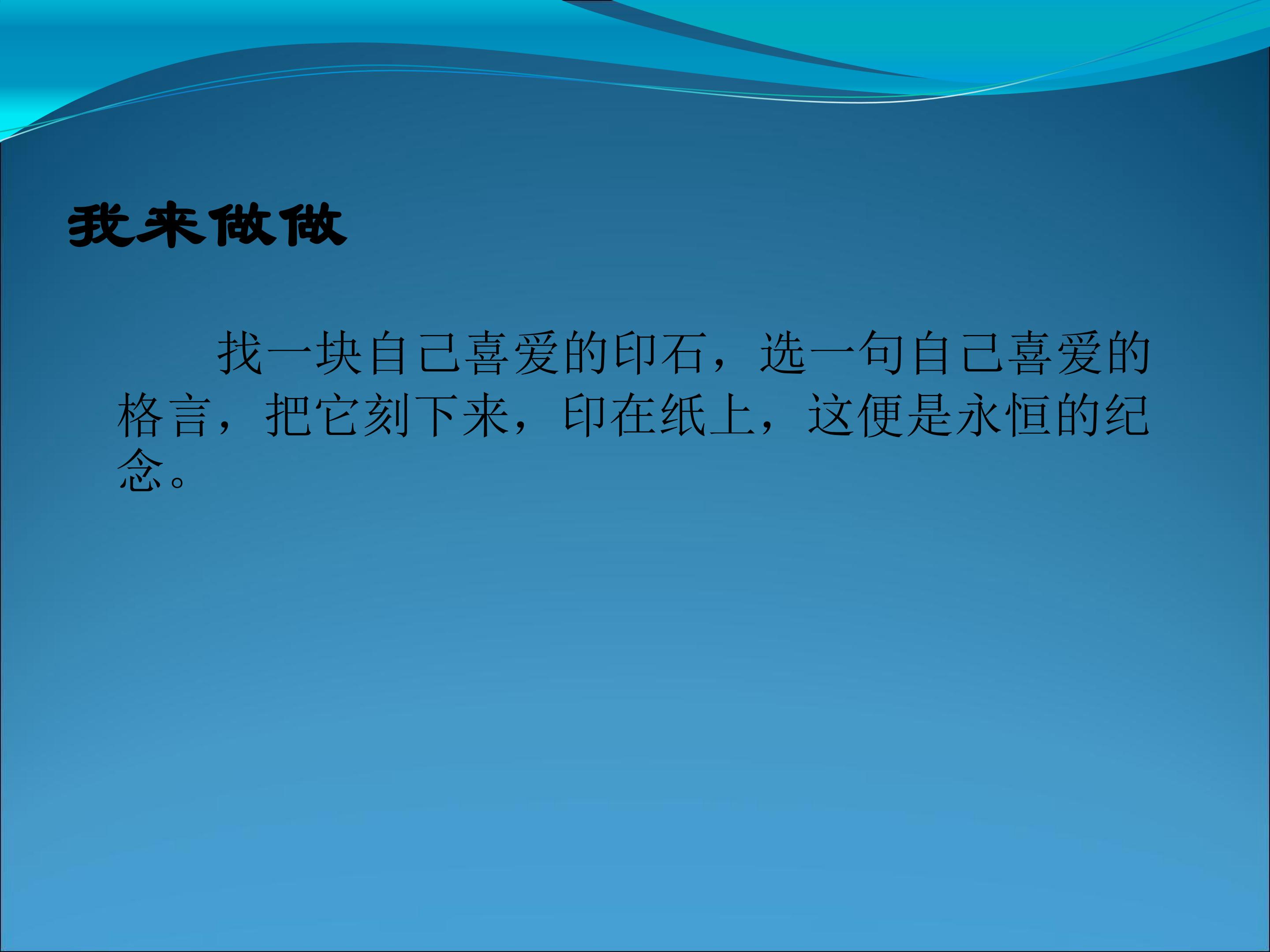 我来做做

找一块自己喜爱的印石，选一句自己喜爱的格言，把它刻下来，印在纸上，这便是永恒的纪念。